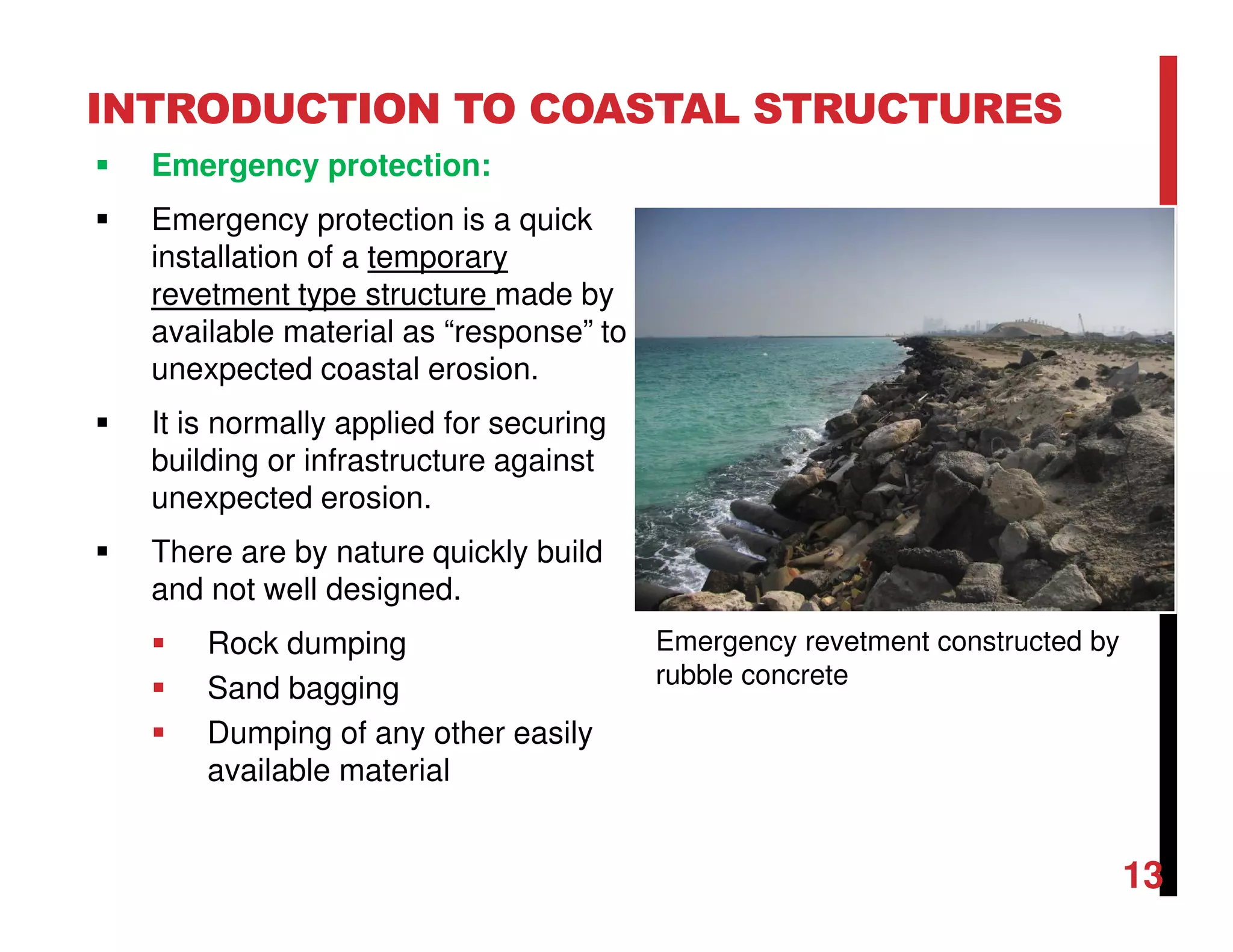 INTRODUCTION TO COASTAL STRUCTURES

▪ Emergency protection:

▪ Emergency protection is a quick installation of a temporary revetment type structure made by available material as “response” to unexpected coastal erosion.

▪ It is normally applied for securing building or infrastructure against unexpected erosion.

▪ There are by nature quickly build and not well designed.

▪ Rock dumping
▪ Sand bagging
▪ Dumping of any other easily available material

Emergency revetment constructed by rubble concrete

13